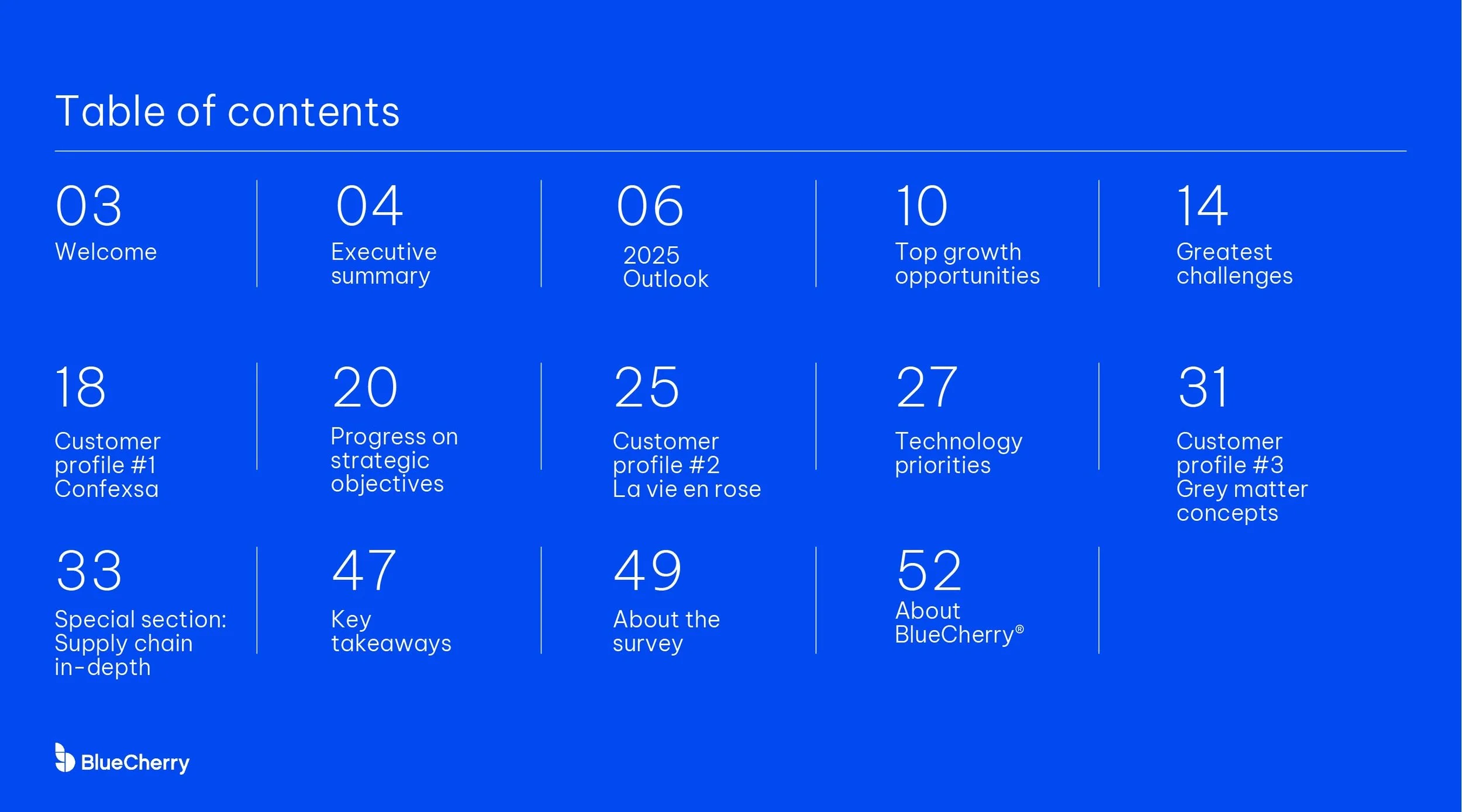 Table of contents

03
Welcome

04
Executive summary

06
2025 Outlook

10
Top growth opportunities

14
Greatest challenges

18
Customer profile #1 Confexsa

20
Progress on strategic objectives

25
Customer profile #2 La vie en rose

27
Technology priorities

31
Customer profile #3 Grey matter concepts

33
Special section: Supply chain in-depth

47
Key takeaways

49
About the survey

52
About BlueCherry®

BlueCherry